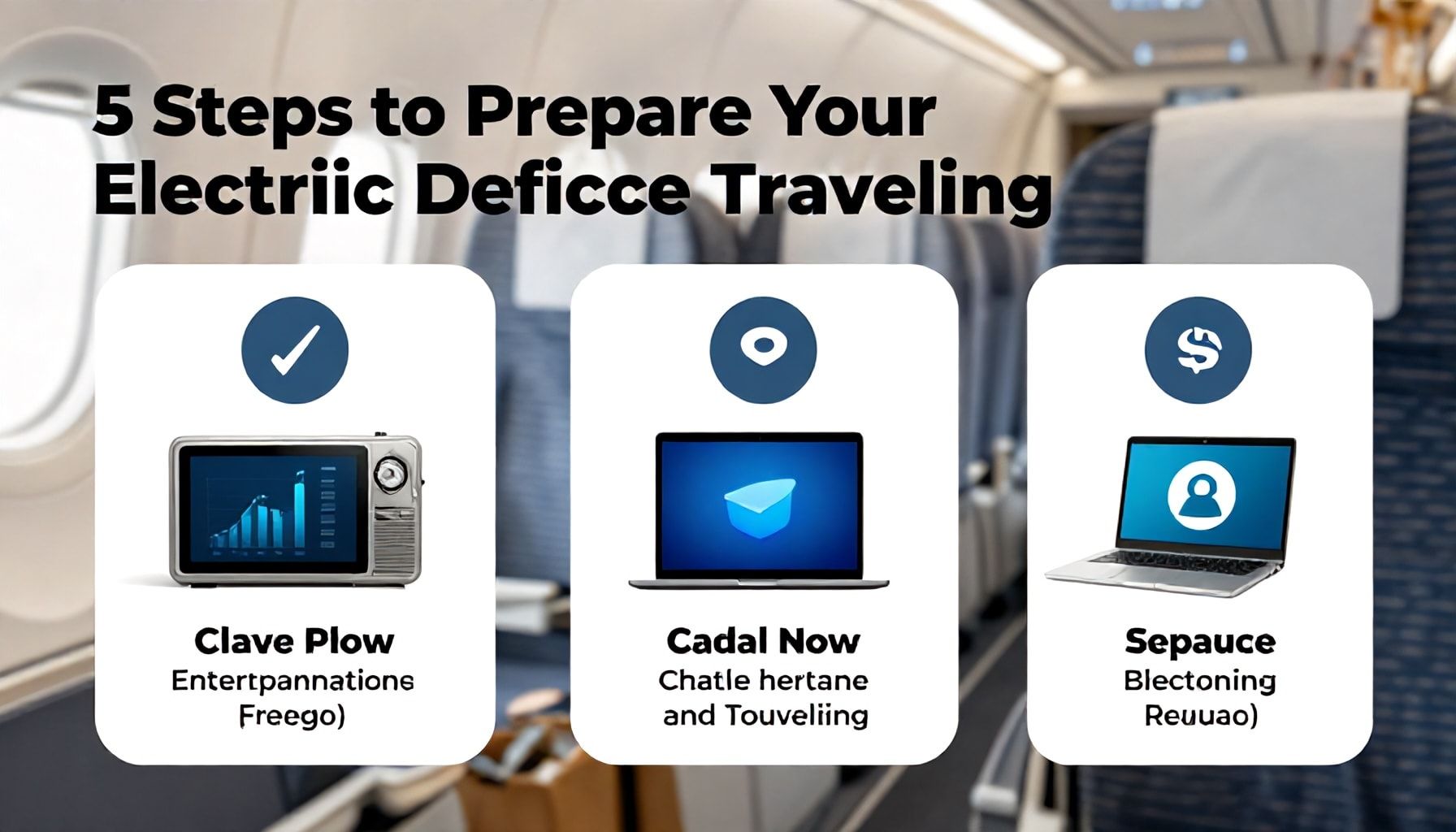 5 Steps to Prepare Your Electriic Deficce Traveling

Clave Plow
Entertpannations Freego)

Cadal Now
Chatle hertane and Touveliing

Sepauce
Blectoning Reuuao)